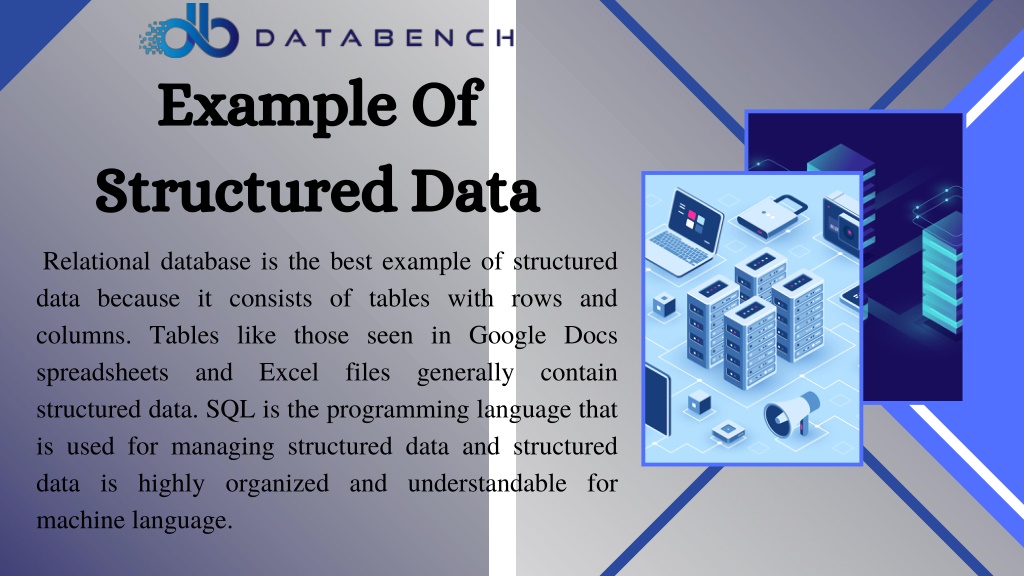 DATABENCH

Example Of Structured Data

Relational database is the best example of structured data because it consists of tables with rows and columns. Tables like those seen in Google Docs spreadsheets and Excel files generally contain structured data. SQL is the programming language that is used for managing structured data and structured data is highly organized and understandable for machine language.